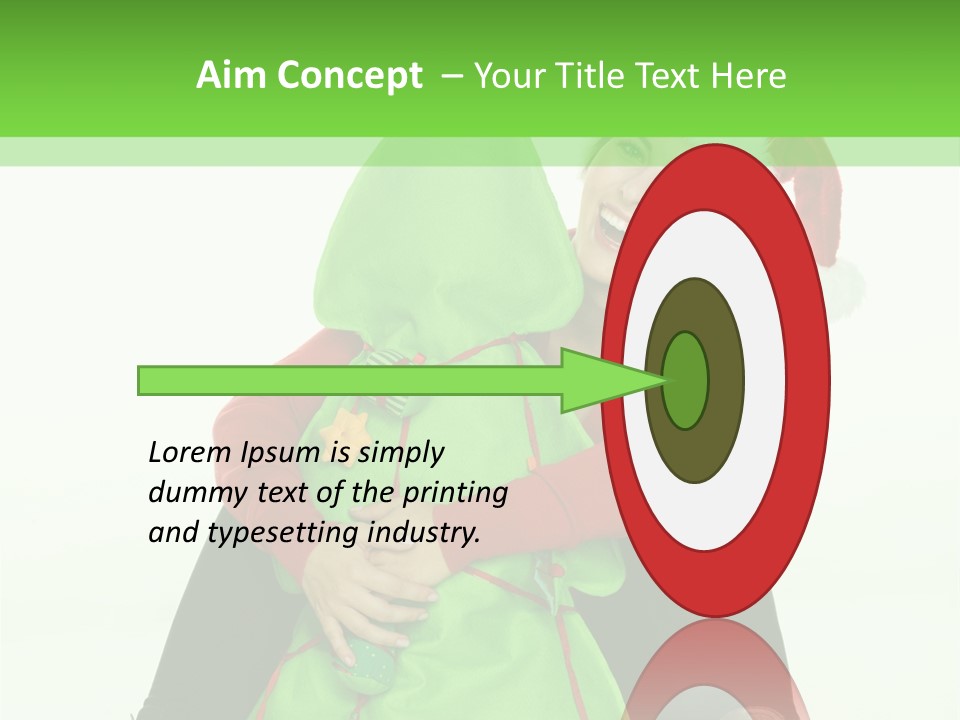 Aim Concept – Your Title Text Here

Lorem Ipsum is simply dummy text of the printing and typesetting industry.